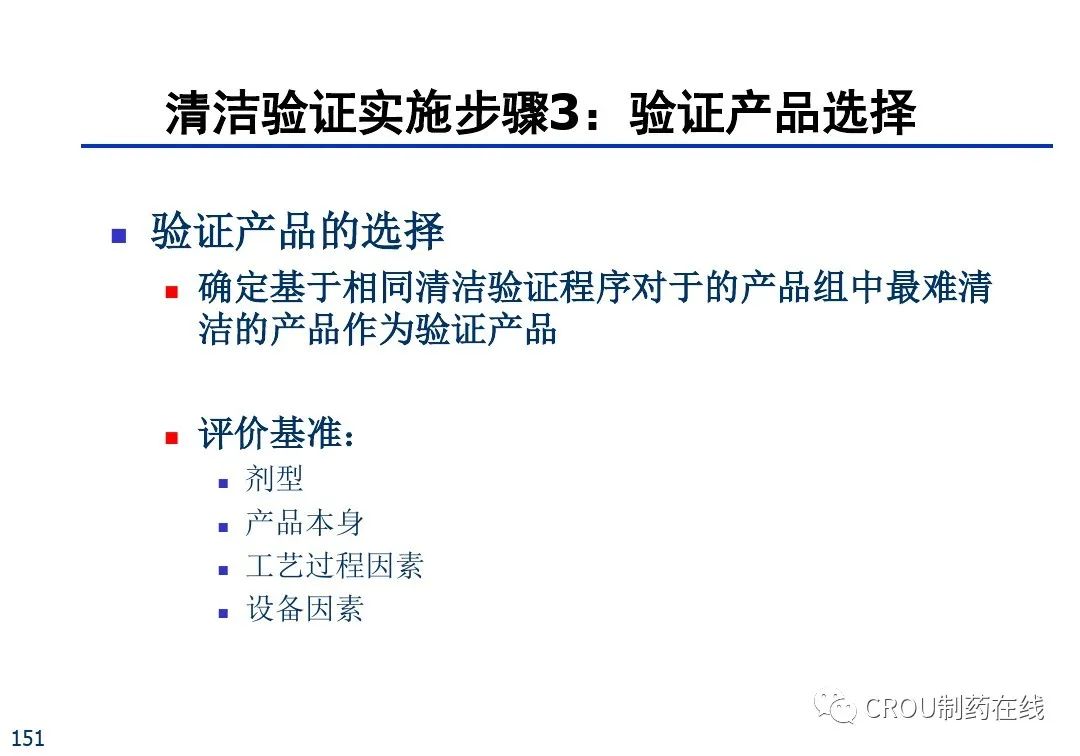 清洁验证实施步骤3：验证产品选择

验证产品的选择

确定基于相同清洁验证程序对于的产品组中最难清洁的产品作为验证产品

评价基准：

剂型

产品本身

工艺过程因素

设备因素

CROU制药在线

151